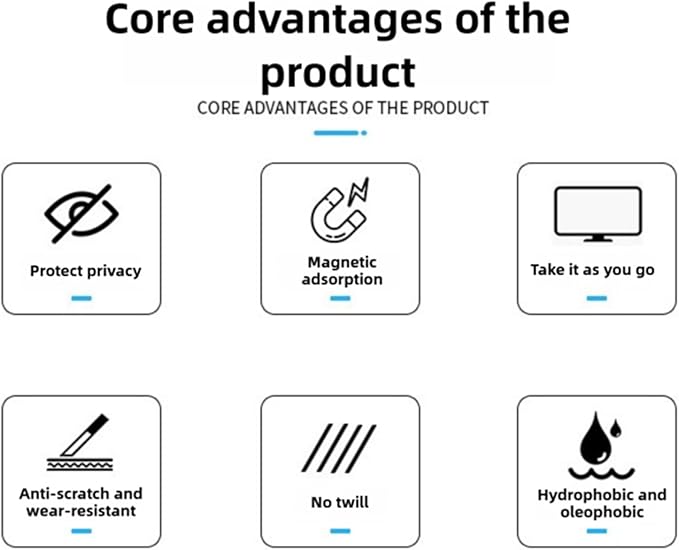 Core advantages of the product

CORE ADVANTAGES OF THE PRODUCT

Protect privacy

Magnetic adsorption

Take it as you go

Anti-scratch and wear-resistant

No twill

Hydrophobic and oleophobic